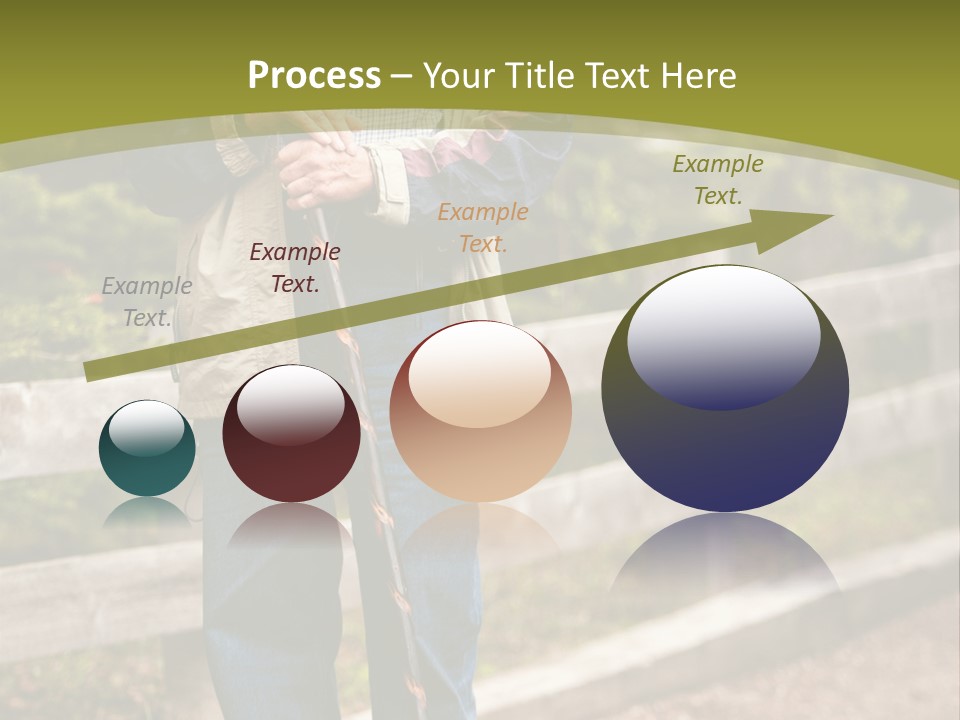 Process – Your Title Text Here

Example Text.

Example Text.

Example Text.

Example Text.